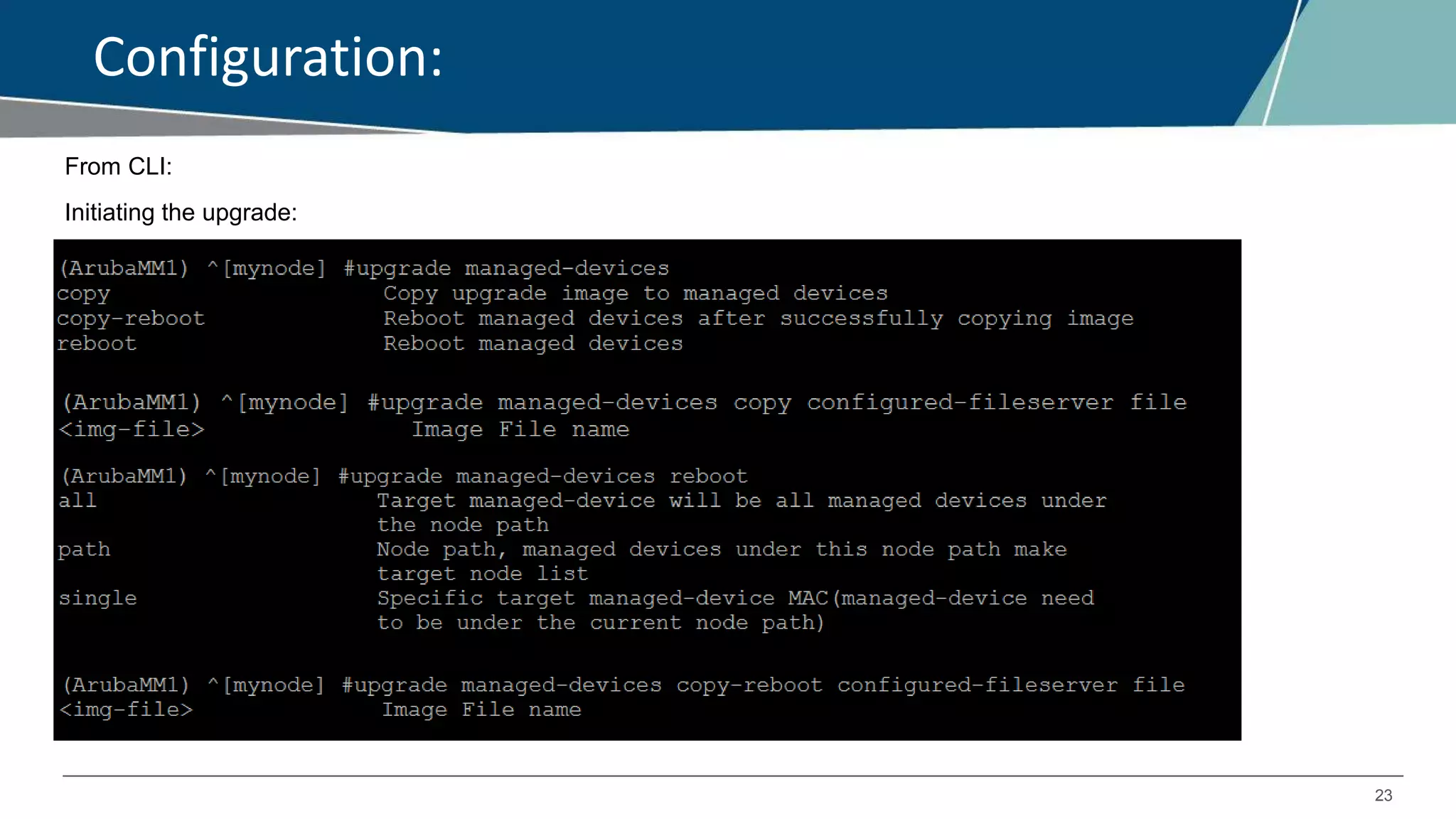 Configuration:

From CLI:

Initiating the upgrade:

(ArubaMM1) ^[mynode] #upgrade managed-devices
copy Copy upgrade image to managed devices
copy-reboot Reboot managed devices after successfully copying image
reboot Reboot managed devices

(ArubaMM1) ^[mynode] #upgrade managed-devices copy configured-fileserver file
<img-file> Image File name

(ArubaMM1) ^[mynode] #upgrade managed-devices reboot
all Target managed-device will be all managed devices under the node path
path Node path, managed devices under this node path make target node list
single Specific target managed-device MAC(managed-device need to be under the current node path)

(ArubaMM1) ^[mynode] #upgrade managed-devices copy-reboot configured-fileserver file
<img-file> Image File name

23